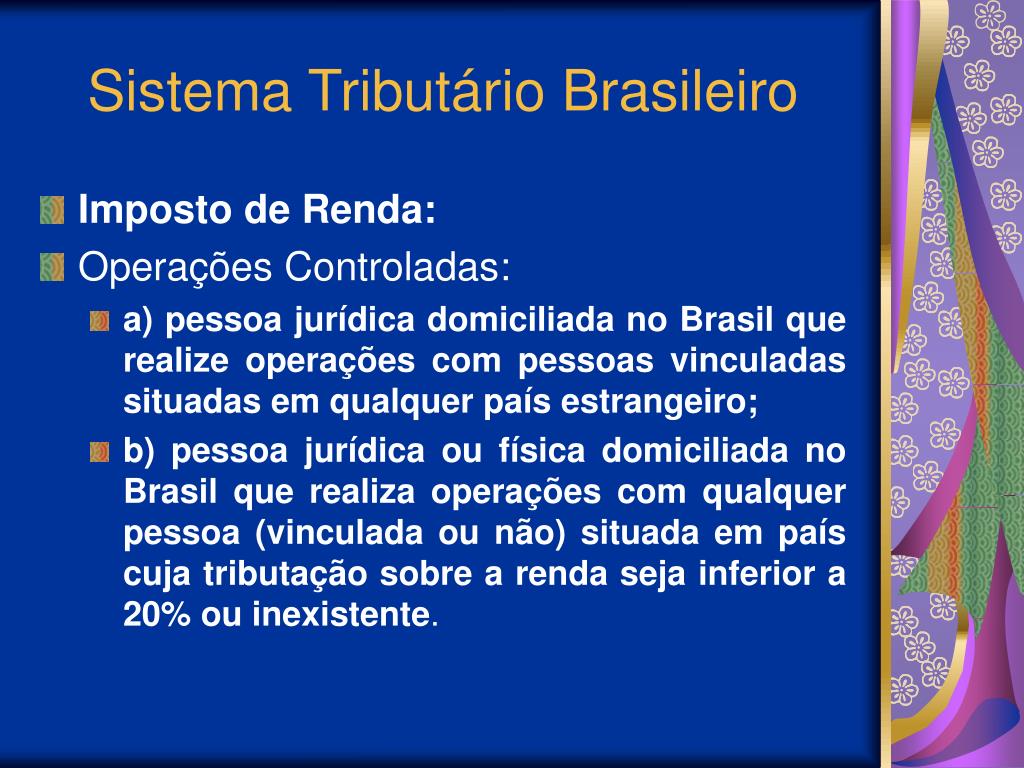 Sistema Tributário Brasileiro

Imposto de Renda:

Operações Controladas:

a) pessoa jurídica domiciliada no Brasil que realize operações com pessoas vinculadas situadas em qualquer país estrangeiro;

b) pessoa jurídica ou física domiciliada no Brasil que realiza operações com qualquer pessoa (vinculada ou não) situada em país cuja tributação sobre a renda seja inferior a 20% ou inexistente.